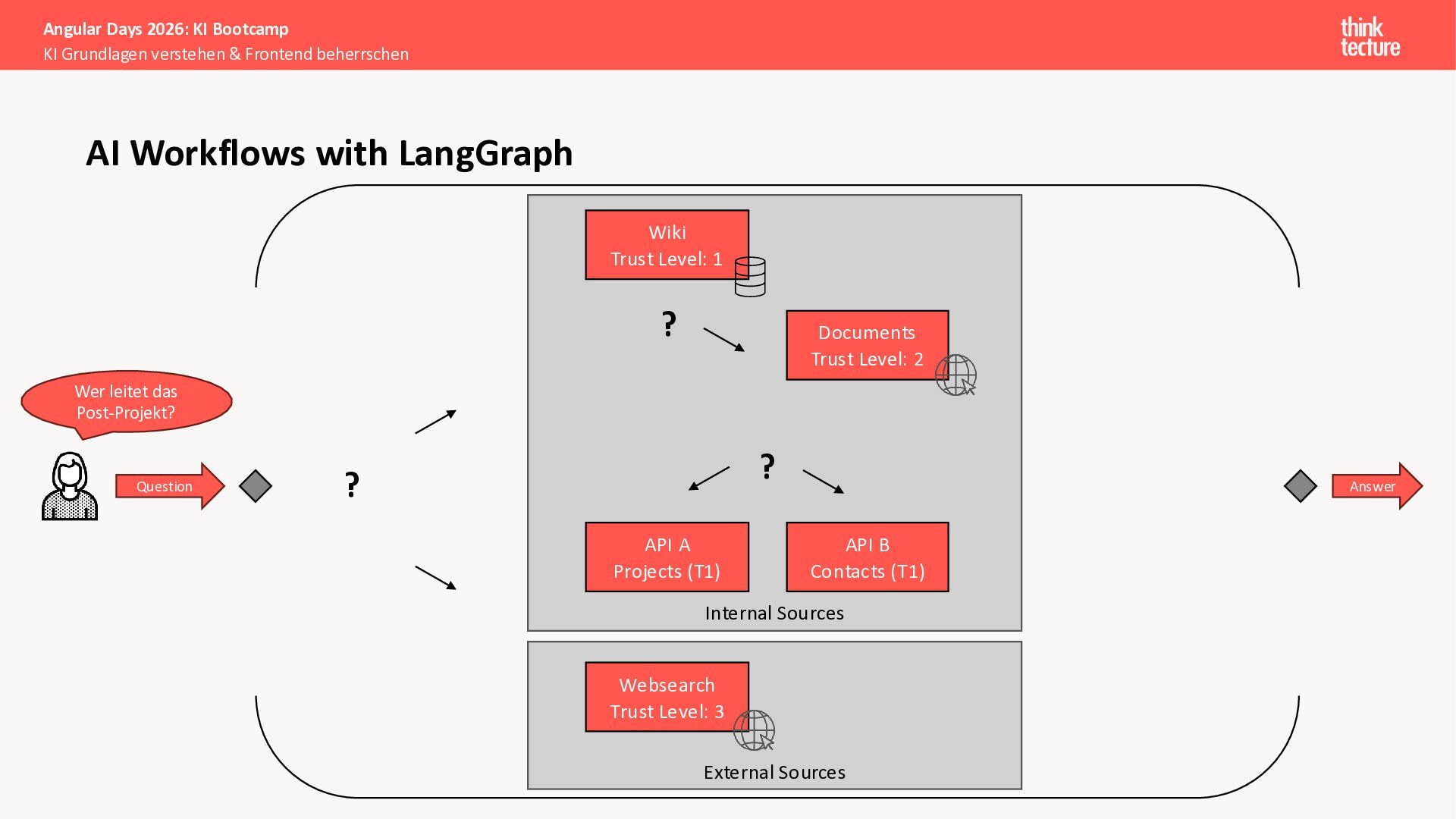 Angular Days 2026: KI Bootcamp
KI Grundlagen verstehen & Frontend beherrschen

think
tecture

AI Workflows with LangGraph

Wer leitet das Post-Projekt?

Question

?

Wiki
Trust Level: 1

?

Documents
Trust Level: 2

?

API A
Projects (T1)

API B
Contacts (T1)

Internal Sources

Websearch
Trust Level: 3

External Sources

Answer